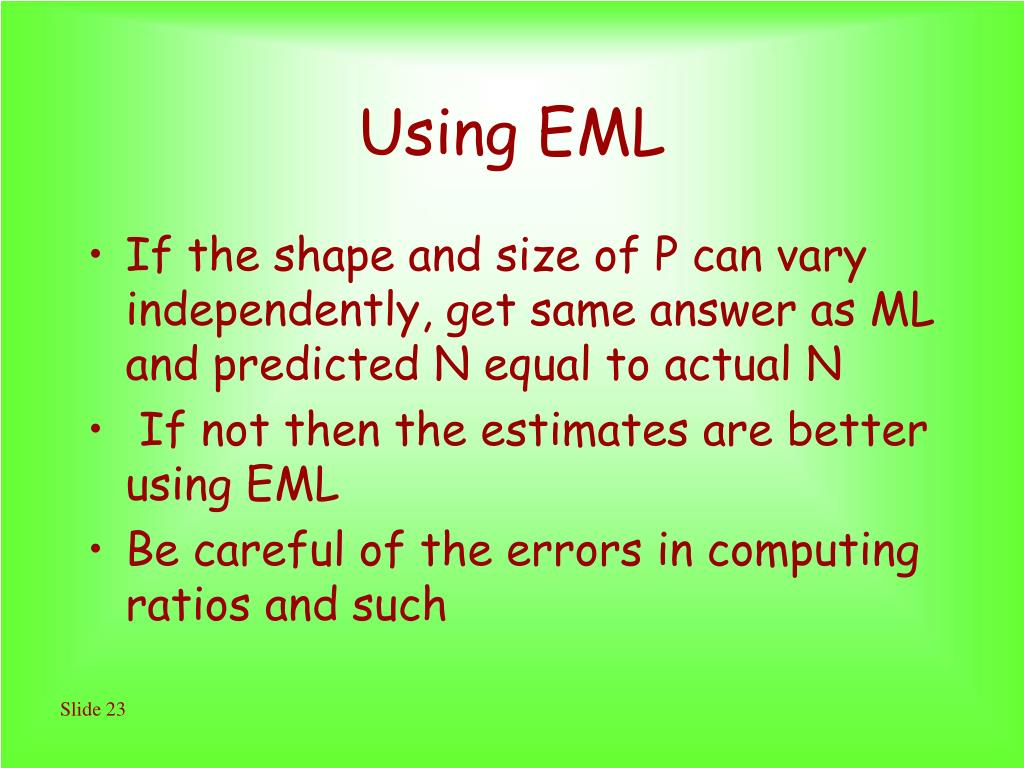 Using EML

• If the shape and size of P can vary independently, get same answer as ML and predicted N equal to actual N
• If not then the estimates are better using EML
• Be careful of the errors in computing ratios and such

Slide 23